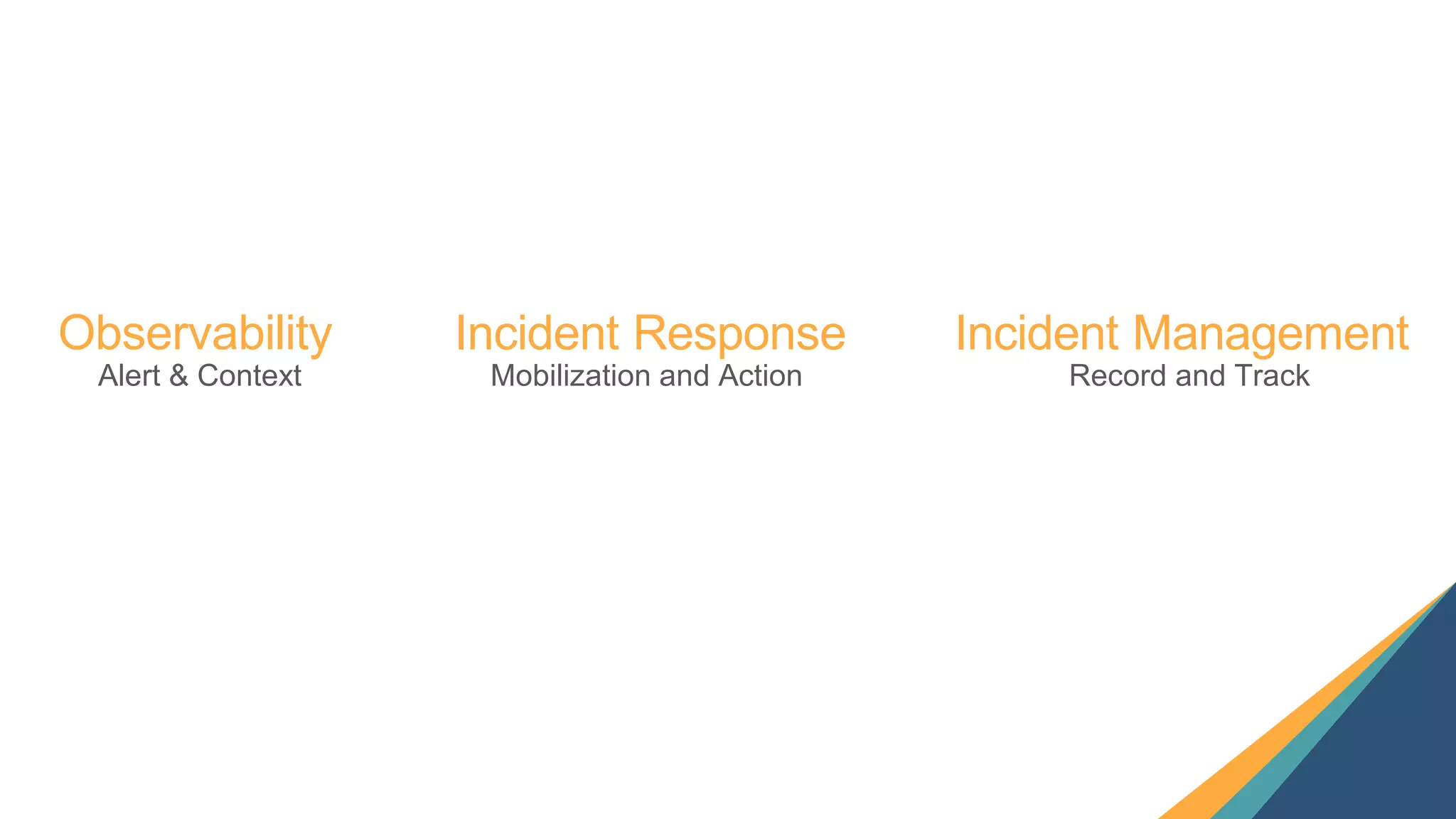 Observability
Alert & Context

Incident Response
Mobilization and Action

Incident Management
Record and Track